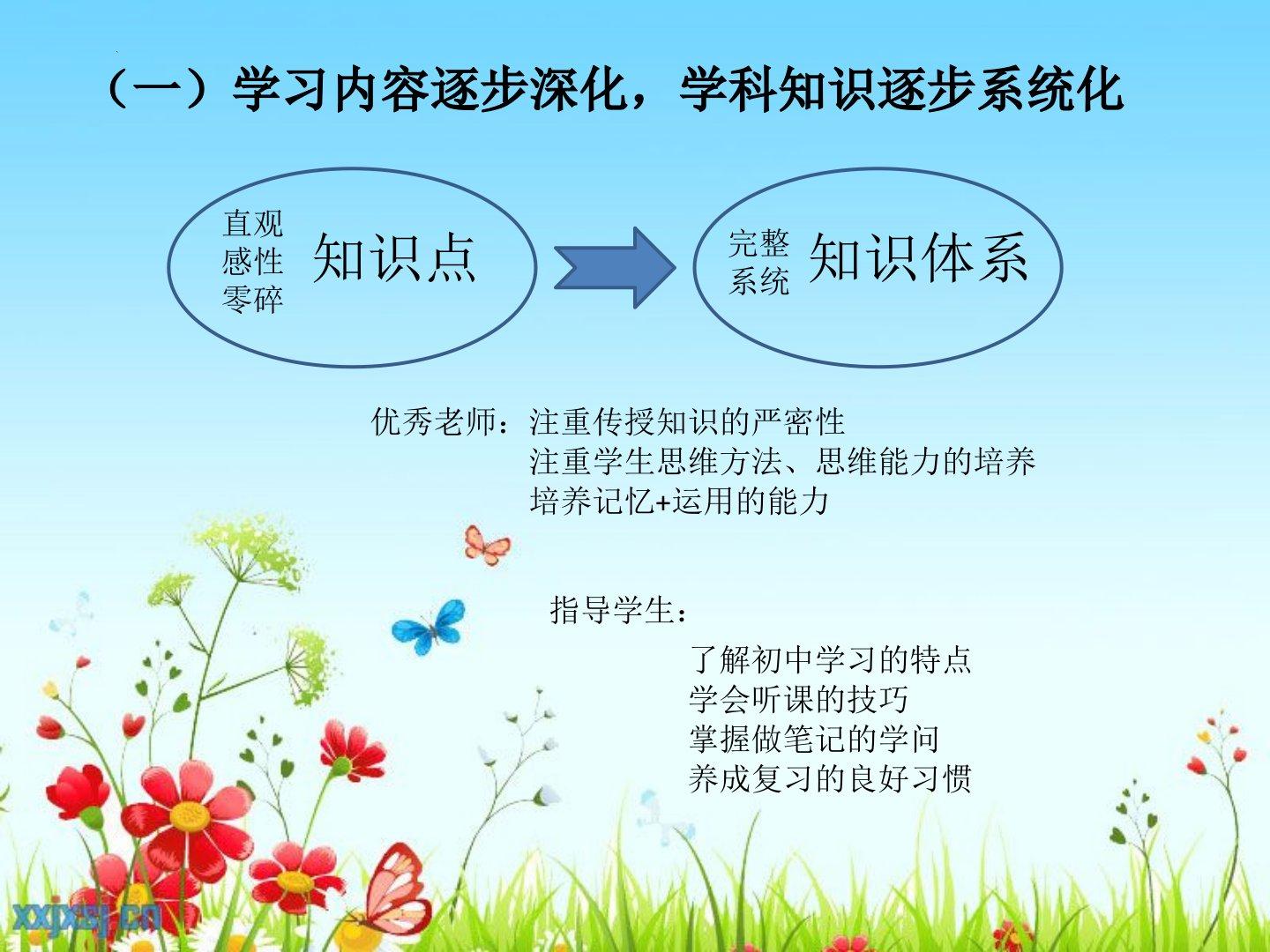 （一）学习内容逐步深化，学科知识逐步系统化

直观
感性
零碎
知识点

完整
系统
知识体系

优秀老师：注重传授知识的严密性
注重学生思维方法、思维能力的培养
培养记忆+运用的能力

指导学生：
了解初中学习的特点
学会听课的技巧
掌握做笔记的学问
养成复习的良好习惯

xxjxsj.cn